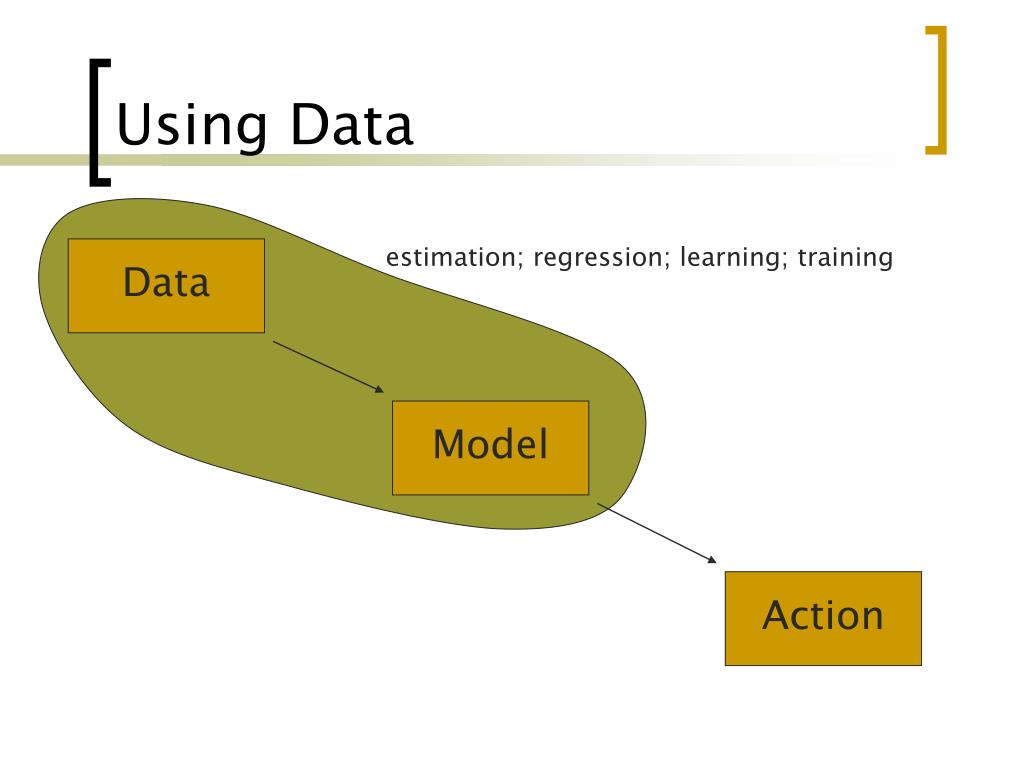 Using Data

Data

estimation; regression; learning; training

Model

Action